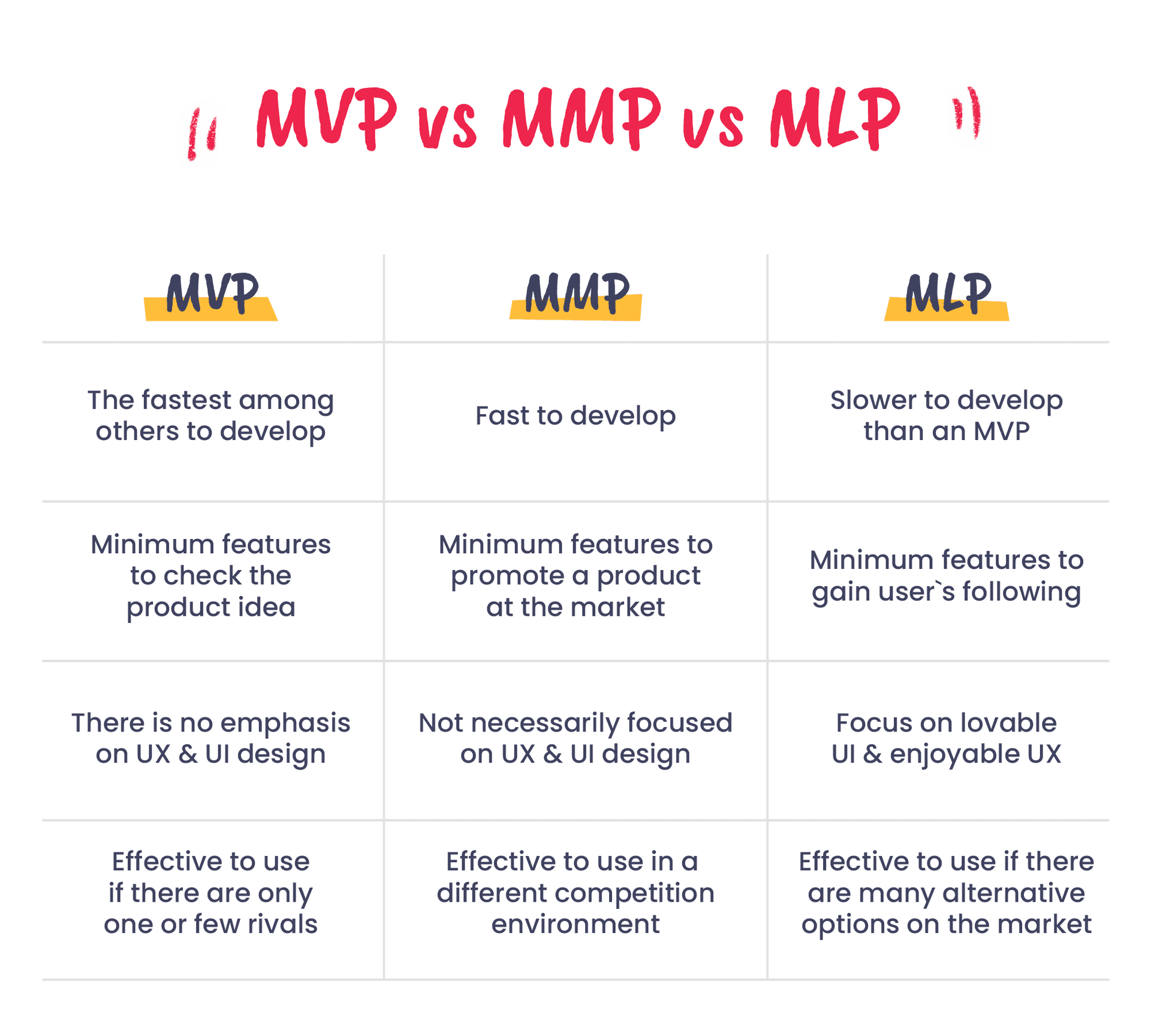 MVP vs MMP vs MLP

| MVP | MMP | MLP |
|---|---|---|
| The fastest among others to develop | Fast to develop | Slower to develop than an MVP |
| Minimum features to check the product idea | Minimum features to promote a product at the market | Minimum features to gain user`s following |
| There is no emphasis on UX & UI design | Not necessarily focused on UX & UI design | Focus on lovable UI & enjoyable UX |
| Effective to use if there are only one or few rivals | Effective to use in a different competition environment | Effective to use if there are many alternative options on the market |